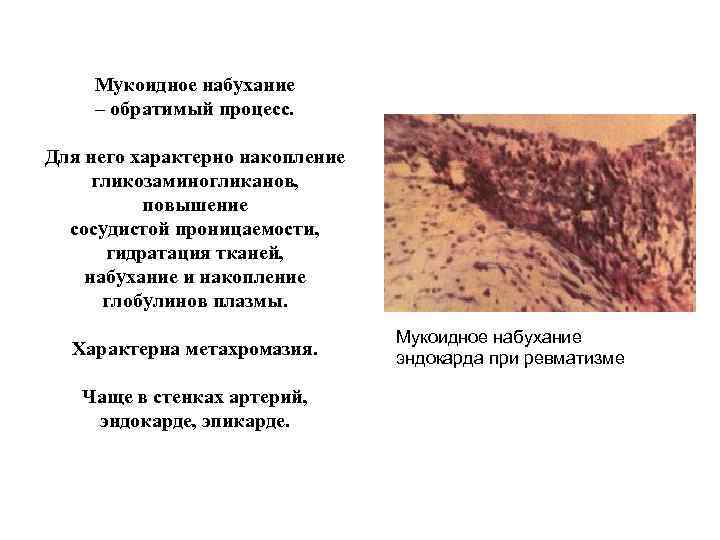 Мукоидное набухание
– обратимый процесс.

Для него характерно накопление гликозаминогликанов, повышение сосудистой проницаемости, гидратация тканей, набухание и накопление глобулинов плазмы.

Характерна метахромазия.

Чаще в стенках артерий, эндокарде, эпикарде.

Мукоидное набухание эндокарда при ревматизме